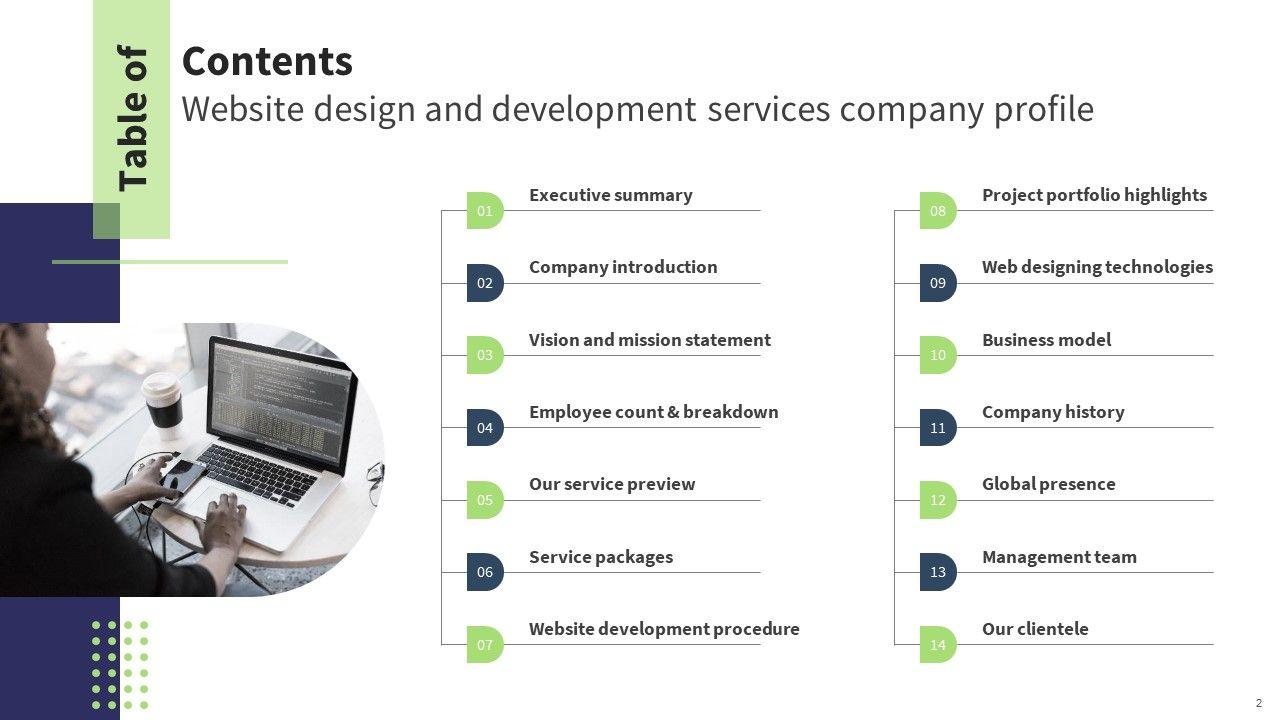 Table of
Contents
Website design and development services company profile

01 Executive summary
02 Company introduction
03 Vision and mission statement
04 Employee count & breakdown
05 Our service preview
06 Service packages
07 Website development procedure

08 Project portfolio highlights
09 Web designing technologies
10 Business model
11 Company history
12 Global presence
13 Management team
14 Our clientele

2